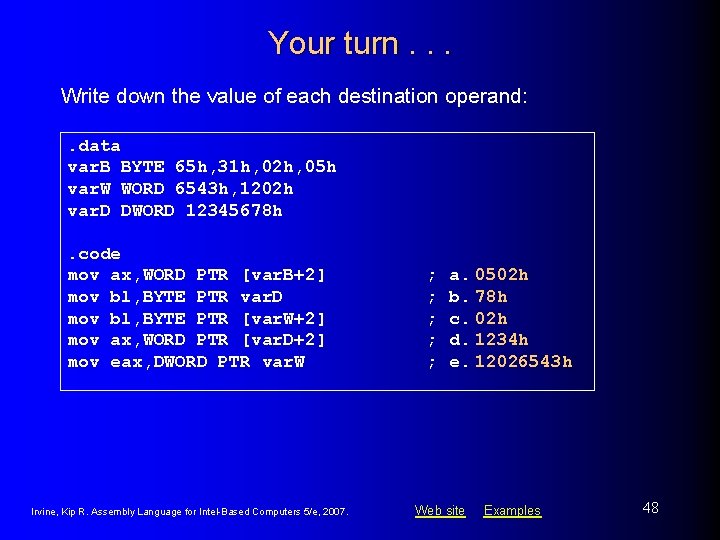 Your turn . . .

Write down the value of each destination operand:

.data
varB BYTE 65h,31h,02h,05h
varW WORD 6543h,1202h
varD DWORD 12345678h

.code
mov ax,WORD PTR [varB+2] ; a. 0502h
mov bl,BYTE PTR varD ; b. 78h
mov bl,BYTE PTR [varW+2] ; c. 02h
mov ax,WORD PTR [varD+2] ; d. 1234h
mov eax,DWORD PTR varW ; e. 12026543h

Irvine, Kip R. Assembly Language for Intel-Based Computers 5/e, 2007.

Web site Examples

48